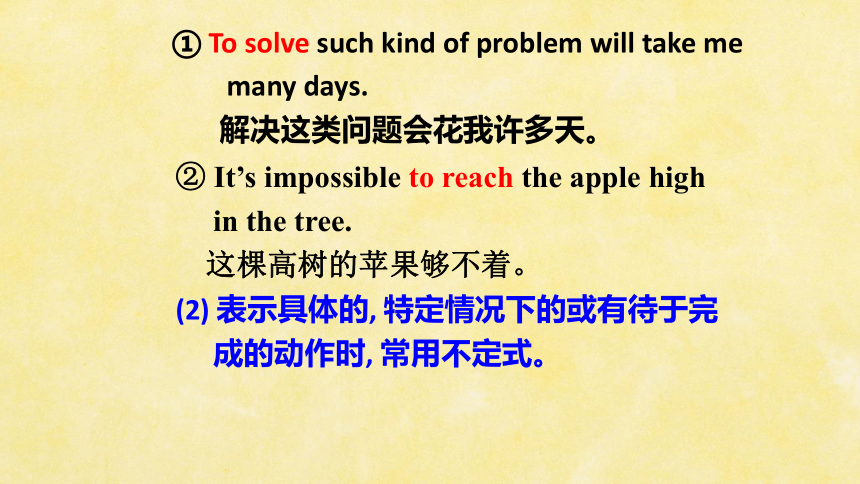 ① To solve such kind of problem will take me many days.

解决这类问题会花我许多天。

② It’s impossible to reach the apple high in the tree.

这棵高树的苹果够不着。

(2) 表示具体的, 特定情况下的或有待于完成的动作时, 常用不定式。